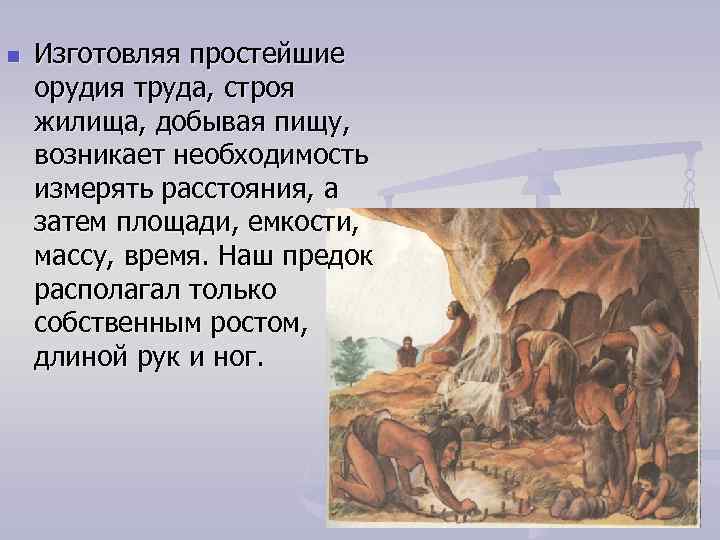 Изготовляя простейшие орудия труда, строя жилища, добывая пищу, возникает необходимость измерять расстояния, а затем площади, емкости, массу, время. Наш предок располагал только собственным ростом, длиной рук и ног.